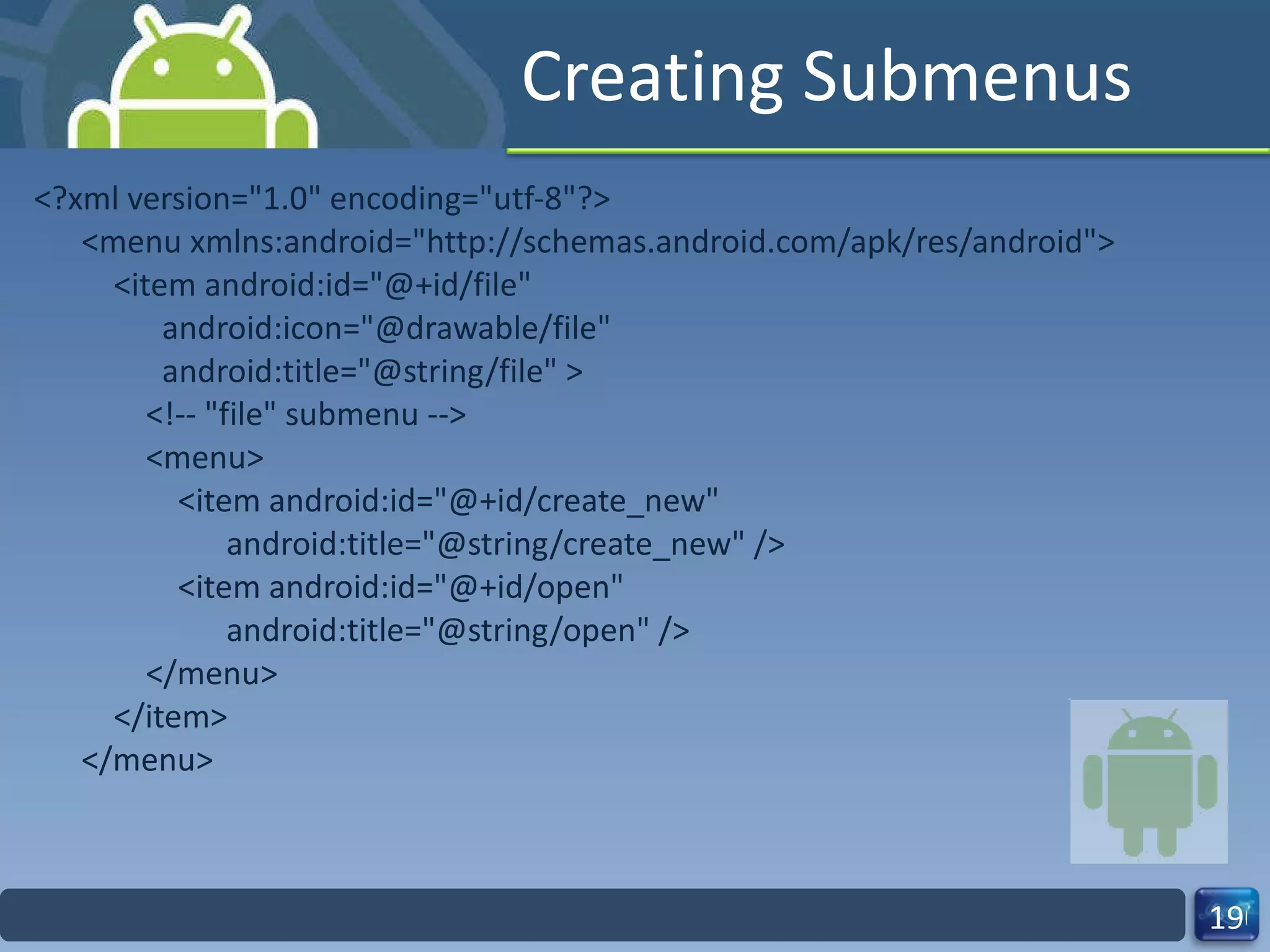 Creating Submenus

<?xml version="1.0" encoding="utf-8"?>
<menu xmlns:android="http://schemas.android.com/apk/res/android">
<item android:id="@+id/file"
android:icon="@drawable/file"
android:title="@string/file" >
<!-- "file" submenu -->
<menu>
<item android:id="@+id/create_new"
android:title="@string/create_new" />
<item android:id="@+id/open"
android:title="@string/open" />
</menu>
</item>
</menu>

19